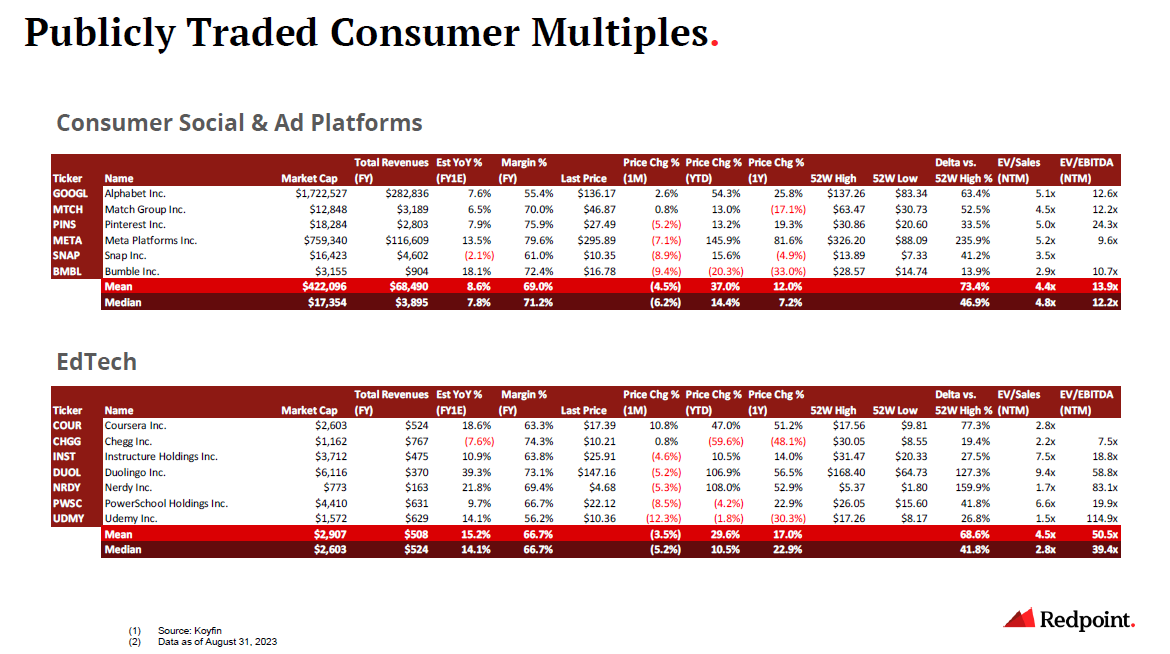 Publicly Traded Consumer Multiples.

Consumer Social & Ad Platforms

| Ticker | Name | Market Cap | Total Revenues (FY) | Est YoY % (FY1E) | Margin % (FY) | Last Price | Price Chg % (1M) | Price Chg % (YTD) | Price Chg % (1Y) | 52W High | 52W Low | Delta vs. 52W High % | EV/Sales (NTM) | EV/EBITDA (NTM) |
|---|---|---|---|---|---|---|---|---|---|---|---|---|---|---|
| GOOGL | Alphabet Inc. | $1,722,527 | $282,836 | 7.6% | 55.4% | $136.17 | 2.6% | 54.3% | 25.8% | $137.26 | $83.34 | 63.4% | 5.1x | 12.6x |
| MTCH | Match Group Inc. | $12,848 | $3,189 | 6.5% | 70.0% | $46.87 | 0.8% | 13.0% | (17.1%) | $63.47 | $30.73 | 52.5% | 4.5x | 12.2x |
| PINS | Pinterest Inc. | $18,284 | $2,803 | 7.9% | 75.9% | $27.49 | (5.2%) | 13.2% | 19.3% | $30.86 | $20.60 | 33.5% | 5.0x | 24.3x |
| META | Meta Platforms Inc. | $759,340 | $116,609 | 13.5% | 79.6% | $295.89 | (7.1%) | 145.9% | 81.6% | $326.20 | $88.09 | 235.9% | 5.2x | 9.6x |
| SNAP | Snap Inc. | $16,423 | $4,602 | (2.1%) | 61.0% | $10.35 | (8.9%) | 15.6% | (4.9%) | $13.89 | $7.33 | 41.2% | 3.5x | |
| BMBL | Bumble Inc. | $3,155 | $904 | 18.1% | 72.4% | $16.78 | (9.4%) | (20.3%) | (33.0%) | $28.57 | $14.74 | 13.9% | 2.9x | 10.7x |
| | Mean | $422,096 | $68,490 | 8.6% | 69.0% | | (4.5%) | 37.0% | 12.0% | | | 73.4% | 4.4x | 13.9x |
| | Median | $17,354 | $3,895 | 7.8% | 71.2% | | (6.2%) | 14.4% | 7.2% | | | 46.9% | 4.8x | 12.2x |

EdTech

| Ticker | Name | Market Cap | Total Revenues (FY) | Est YoY % (FY1E) | Margin % (FY) | Last Price | Price Chg % (1M) | Price Chg % (YTD) | Price Chg % (1Y) | 52W High | 52W Low | Delta vs. 52W High % | EV/Sales (NTM) | EV/EBITDA (NTM) |
|---|---|---|---|---|---|---|---|---|---|---|---|---|---|---|
| COUR | Coursera Inc. | $2,603 | $524 | 18.6% | 63.3% | $17.39 | 10.8% | 47.0% | 51.2% | $17.56 | $9.81 | 77.3% | 2.8x | |
| CHGG | Chegg Inc. | $1,162 | $767 | (7.6%) | 74.3% | $10.21 | 0.8% | (59.6%) | (48.1%) | $30.05 | $8.55 | 19.4% | 2.2x | 7.5x |
| INST | Instructure Holdings Inc. | $3,712 | $475 | 10.9% | 63.8% | $25.91 | (4.6%) | 10.5% | 14.0% | $31.47 | $20.33 | 27.5% | 7.5x | 18.8x |
| DUOL | Duolingo Inc. | $6,116 | $370 | 39.3% | 73.1% | $147.16 | (5.2%) | 106.9% | 56.5% | $168.40 | $64.73 | 127.3% | 9.4x | 58.8x |
| NRDY | Nerdy Inc. | $773 | $163 | 21.8% | 69.4% | $4.68 | (5.3%) | 108.0% | 52.9% | $5.37 | $1.80 | 159.9% | 1.7x | 83.1x |
| PWSC | PowerSchool Holdings Inc. | $4,410 | $631 | 9.7% | 66.7% | $22.12 | (8.5%) | (4.2%) | 22.9% | $26.05 | $15.60 | 41.8% | 6.6x | 19.9x |
| UDMY | Udemy Inc. | $1,572 | $629 | 14.1% | 56.2% | $10.36 | (12.3%) | (1.8%) | (30.3%) | $17.26 | $8.17 | 26.8% | 1.5x | 114.9x |
| | Mean | $2,907 | $508 | 15.2% | 66.7% | | (3.5%) | 29.6% | 17.0% | | | 68.6% | 4.5x | 50.5x |
| | Median | $2,603 | $524 | 14.1% | 66.7% | | (5.2%) | 10.5% | 22.9% | | | 41.8% | 2.8x | 39.4x |

(1) Source: Koyfin
(2) Data as of August 31, 2023

Redpoint.